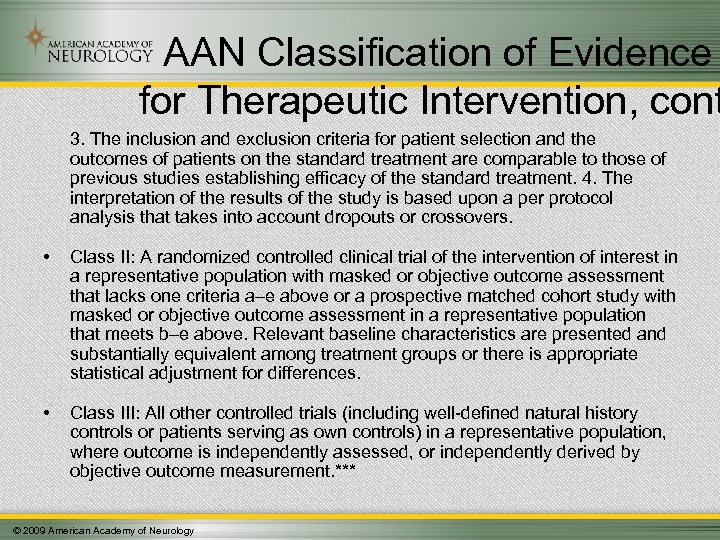 AMERICAN ACADEMY OF NEUROLOGY

AAN Classification of Evidence for Therapeutic Intervention, cont

3. The inclusion and exclusion criteria for patient selection and the outcomes of patients on the standard treatment are comparable to those of previous studies establishing efficacy of the standard treatment. 4. The interpretation of the results of the study is based upon a per protocol analysis that takes into account dropouts or crossovers.

• Class II: A randomized controlled clinical trial of the intervention of interest in a representative population with masked or objective outcome assessment that lacks one criteria a–e above or a prospective matched cohort study with masked or objective outcome assessment in a representative population that meets b–e above. Relevant baseline characteristics are presented and substantially equivalent among treatment groups or there is appropriate statistical adjustment for differences.

• Class III: All other controlled trials (including well-defined natural history controls or patients serving as own controls) in a representative population, where outcome is independently assessed, or independently derived by objective outcome measurement.***

© 2009 American Academy of Neurology